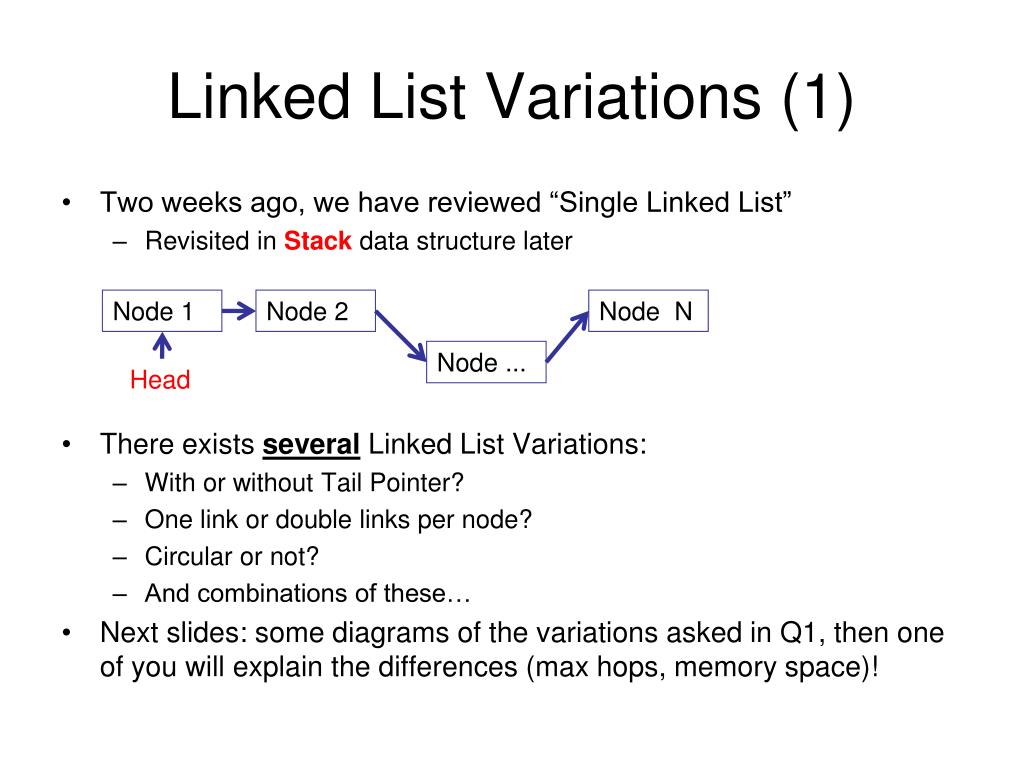 Linked List Variations (1)

• Two weeks ago, we have reviewed “Single Linked List”
– Revisited in Stack data structure later

Node 1
Node 2
Node ...
Node N
Head

• There exists several Linked List Variations:
– With or without Tail Pointer?
– One link or double links per node?
– Circular or not?
– And combinations of these…
• Next slides: some diagrams of the variations asked in Q1, then one of you will explain the differences (max hops, memory space)!